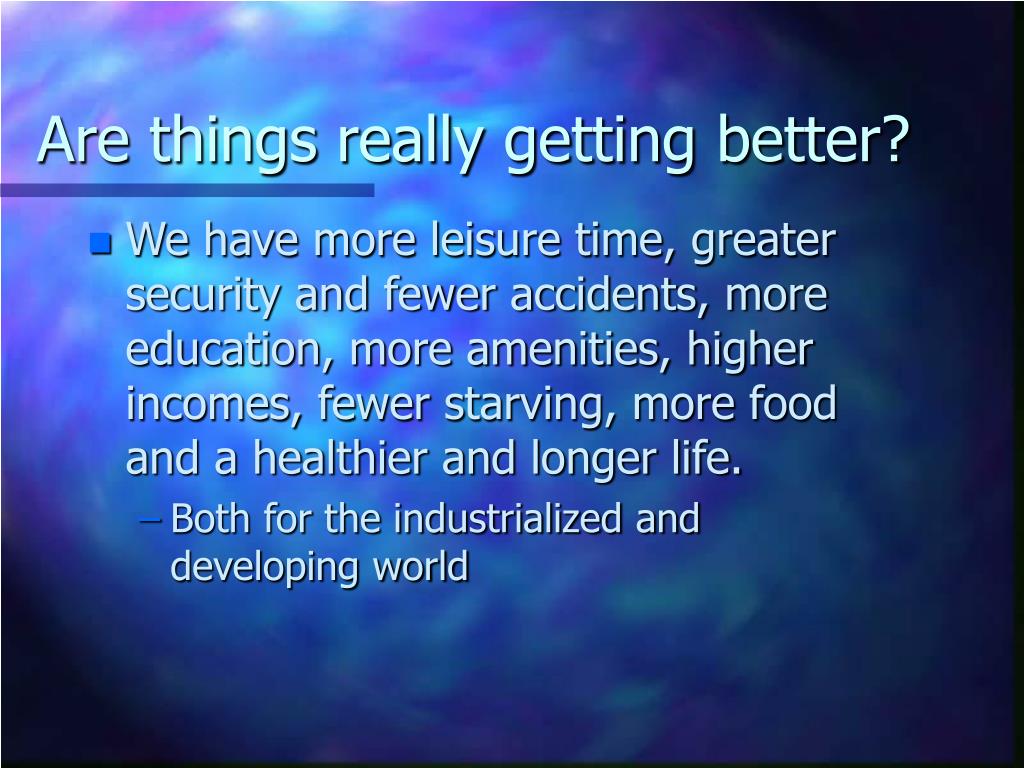 Are things really getting better?

We have more leisure time, greater security and fewer accidents, more education, more amenities, higher incomes, fewer starving, more food and a healthier and longer life.

– Both for the industrialized and developing world